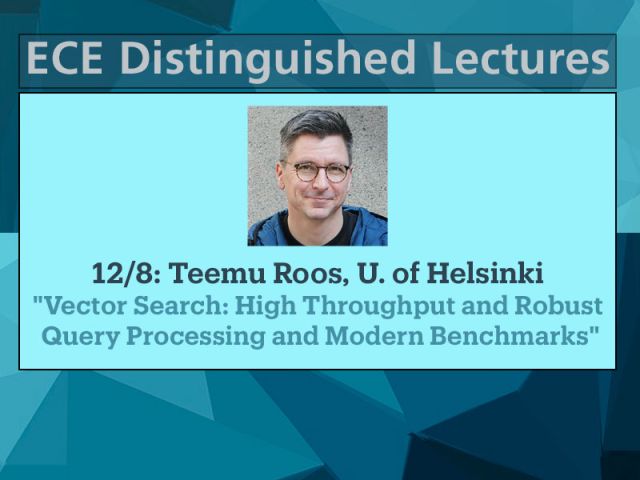 ECE Distinguished Lectures

12/8: Teemu Roos, U. of Helsinki

"Vector Search: High Throughput and Robust Query Processing and Modern Benchmarks"